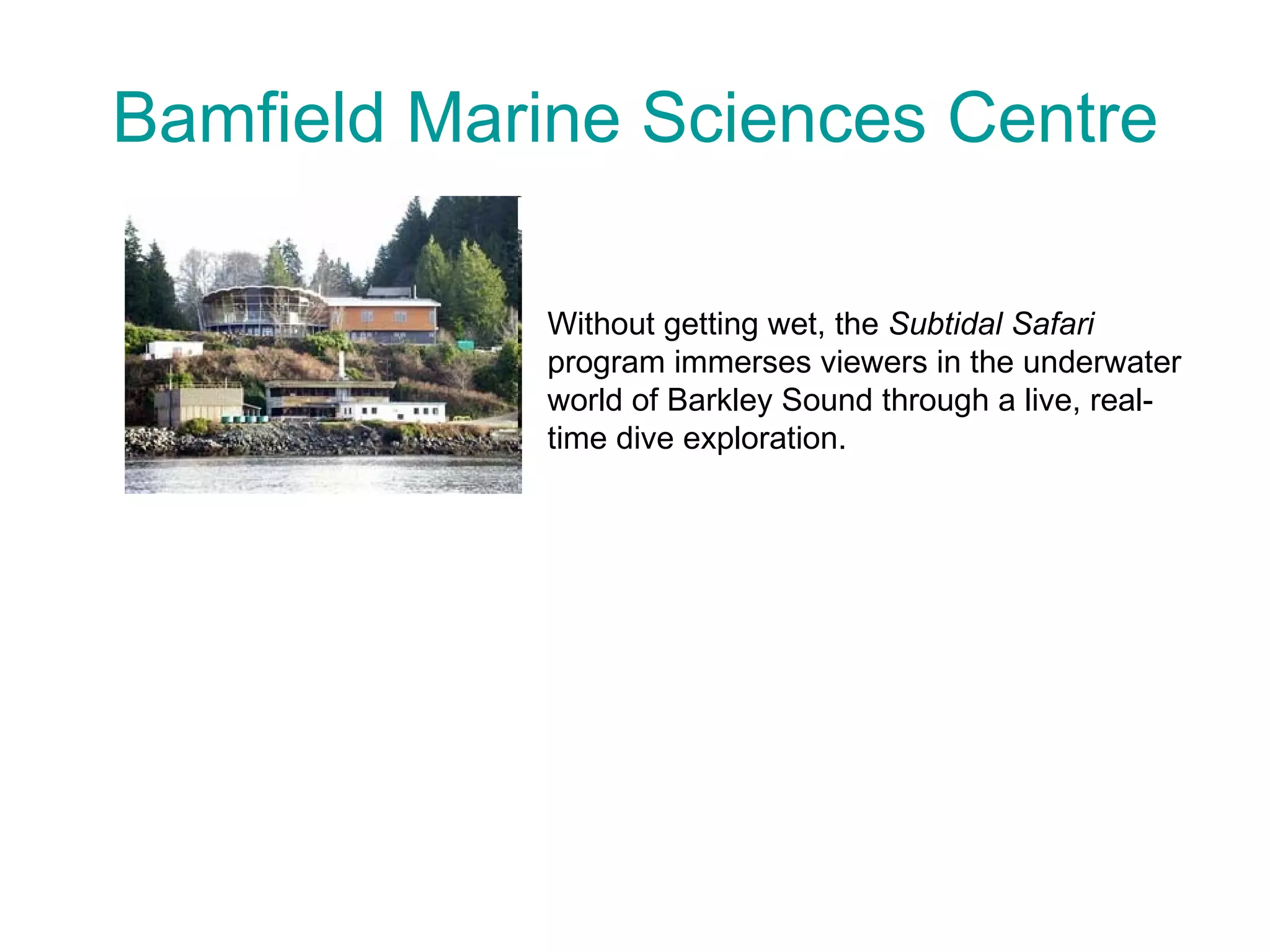 Bamfield Marine Sciences Centre

Without getting wet, the Subtidal Safari program immerses viewers in the underwater world of Barkley Sound through a live, real-time dive exploration.